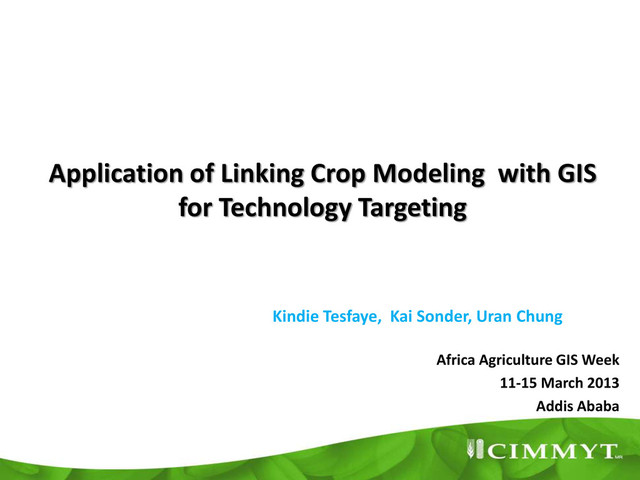 Application of Linking Crop Modeling with GIS for Technology Targeting

Kindie Tesfaye, Kai Sonder, Uran Chung

Africa Agriculture GIS Week
11-15 March 2013
Addis Ababa

CIMMYT